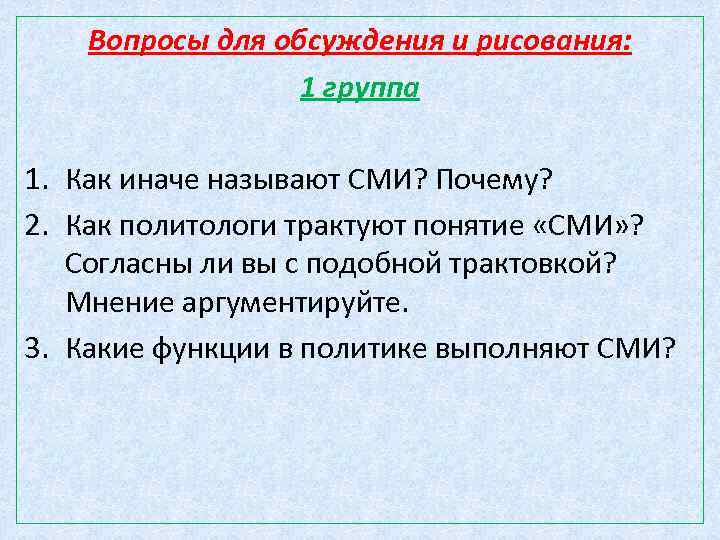 Вопросы для обсуждения и рисования:

1 группа

1. Как иначе называют СМИ? Почему?
2. Как политологи трактуют понятие «СМИ»? Согласны ли вы с подобной трактовкой? Мнение аргументируйте.
3. Какие функции в политике выполняют СМИ?